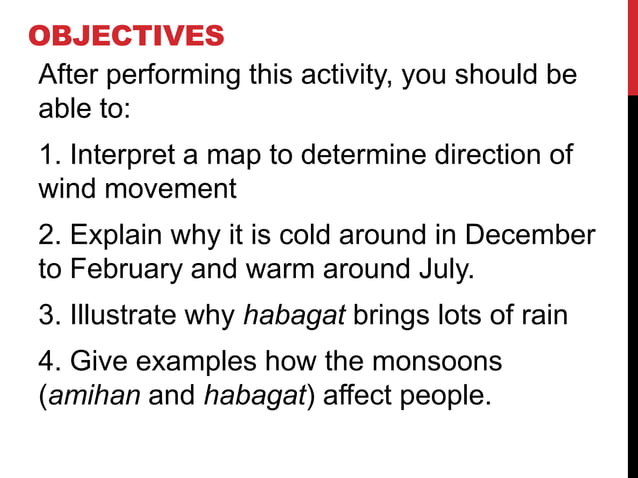 OBJECTIVES

After performing this activity, you should be able to:

1. Interpret a map to determine direction of wind movement

2. Explain why it is cold around in December to February and warm around July.

3. Illustrate why habagat brings lots of rain

4. Give examples how the monsoons (amihan and habagat) affect people.